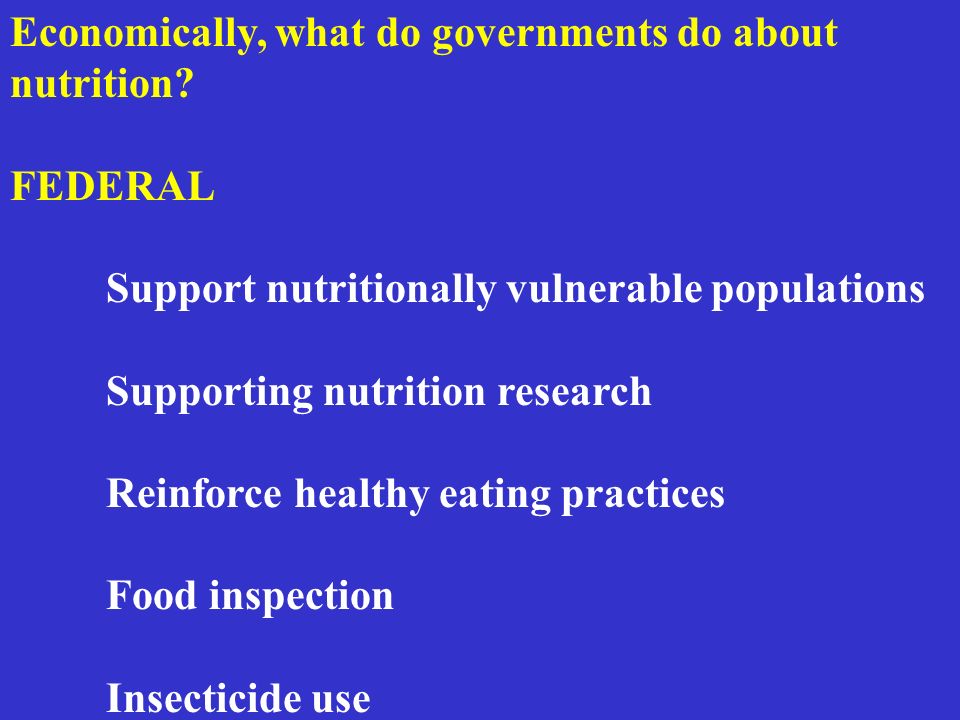 Economically, what do governments do about nutrition?

FEDERAL

Support nutritionally vulnerable populations

Supporting nutrition research

Reinforce healthy eating practices

Food inspection

Insecticide use